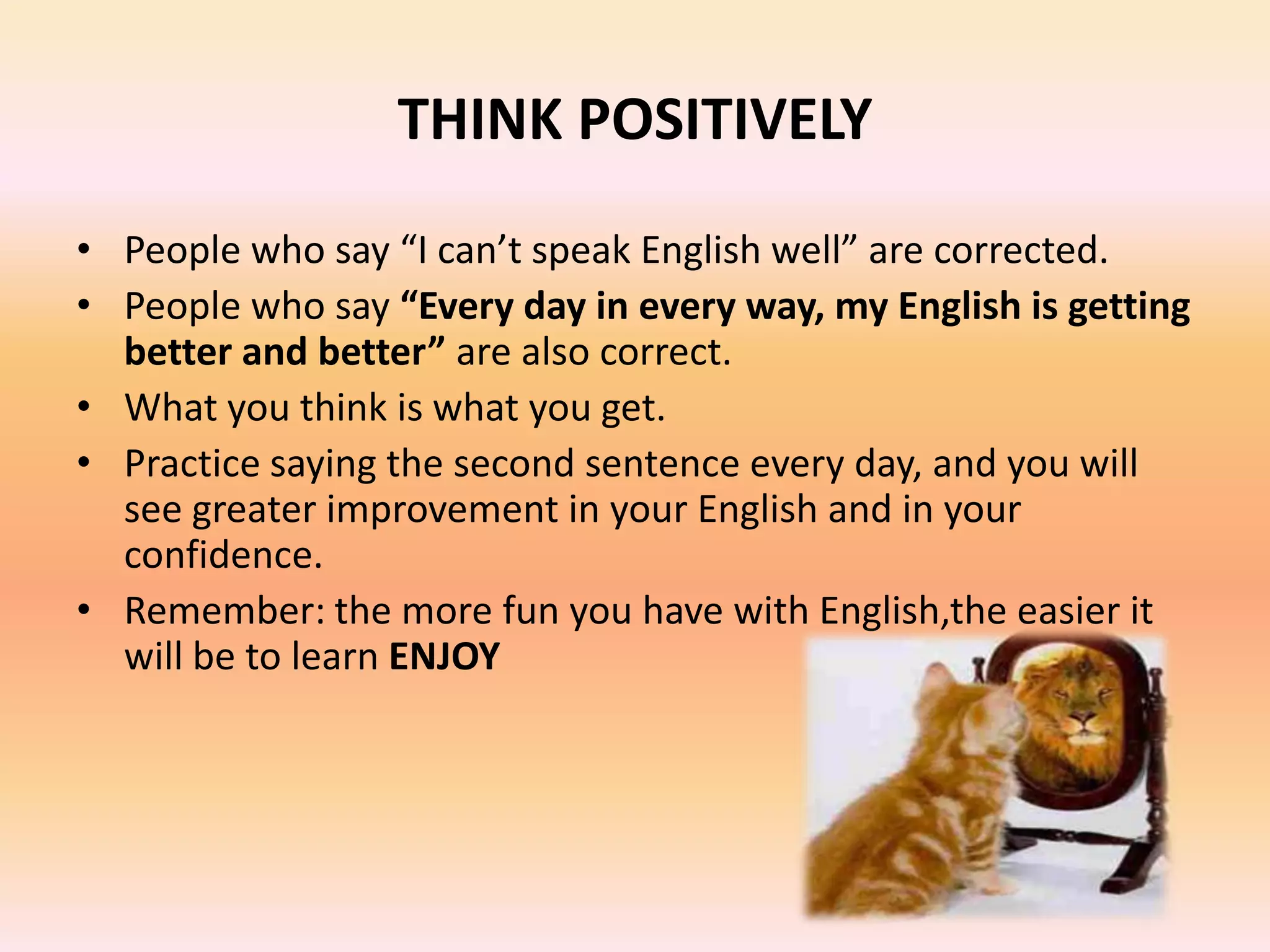 THINK POSITIVELY

• People who say “I can’t speak English well” are corrected.
• People who say “Every day in every way, my English is getting better and better” are also correct.
• What you think is what you get.
• Practice saying the second sentence every day, and you will see greater improvement in your English and in your confidence.
• Remember: the more fun you have with English,the easier it will be to learn ENJOY